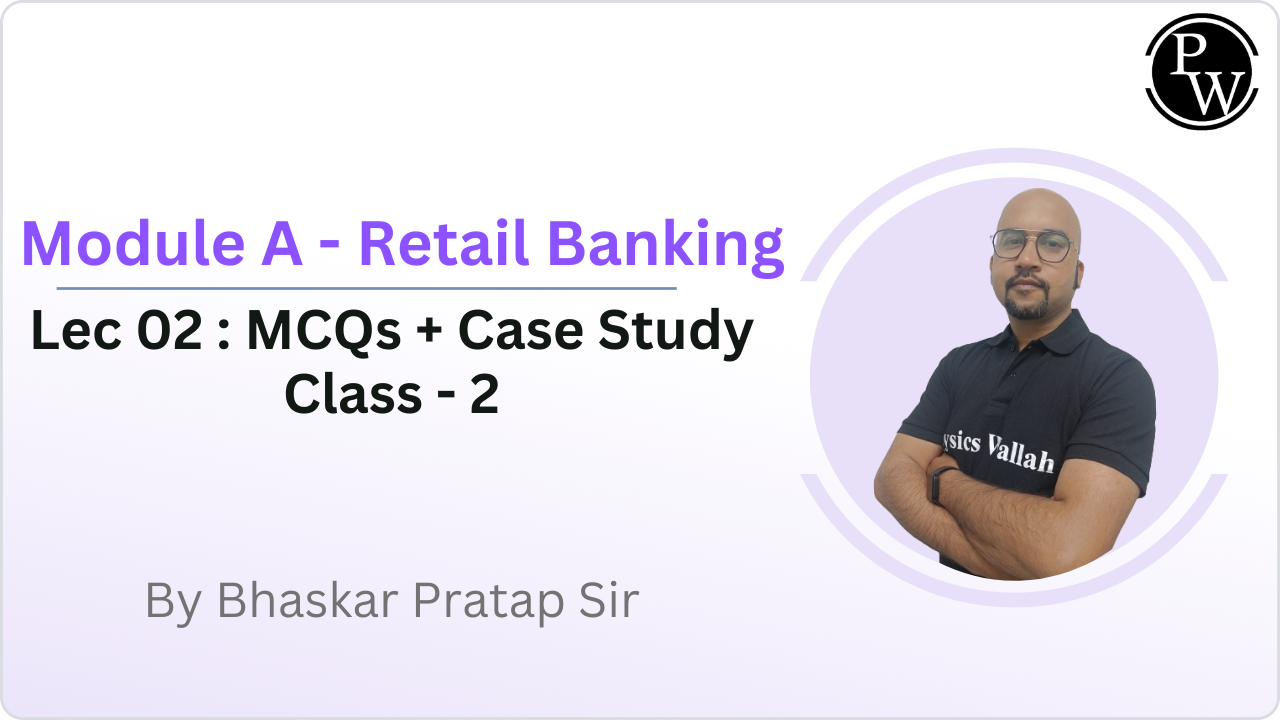 PW

Module A - Retail Banking

Lec 02 : MCQs + Case Study
Class - 2

ysics Vallah

By Bhaskar Pratap Sir